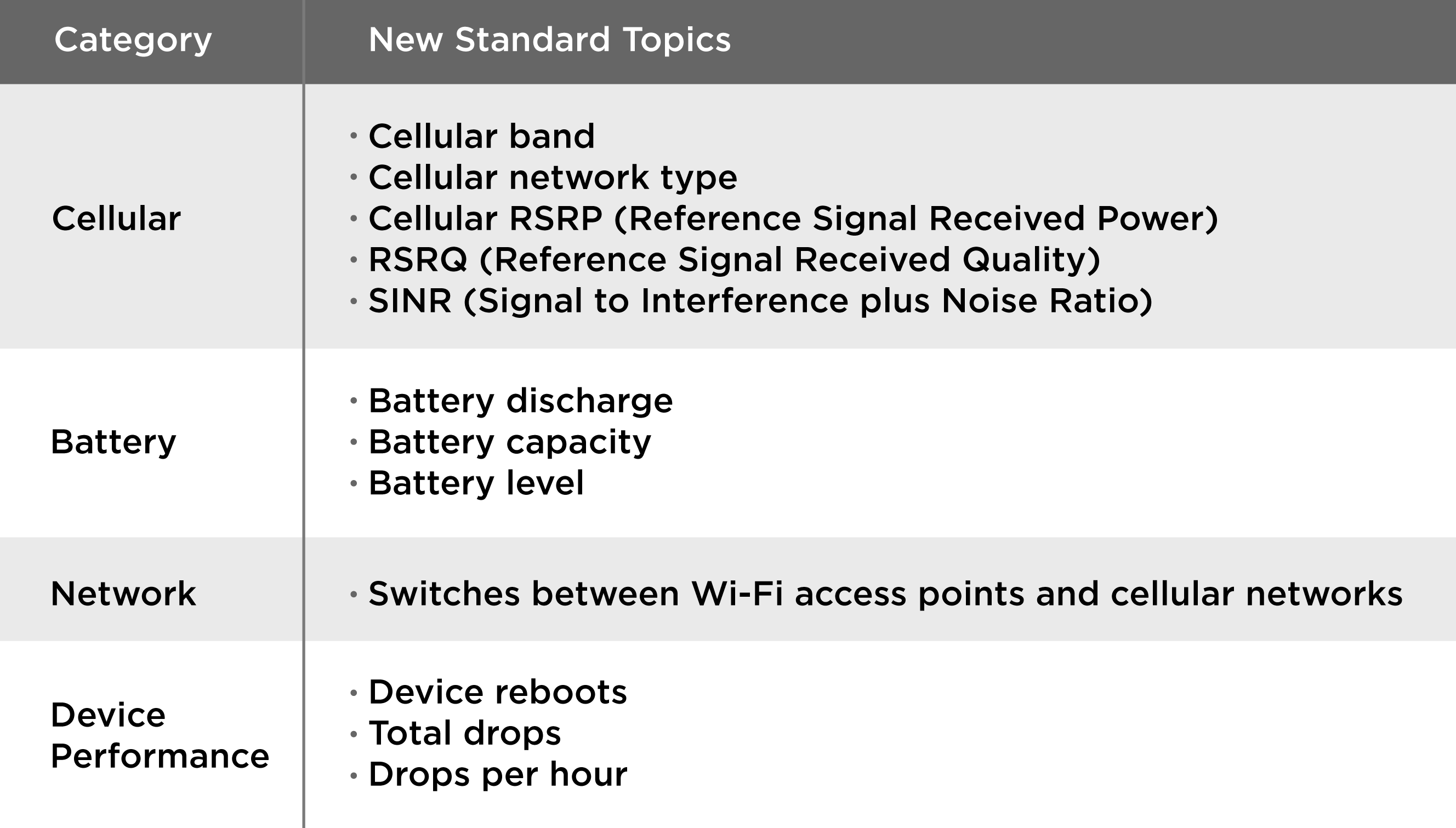 | Category | New Standard Topics |
|---|---|
| Cellular | • Cellular band<br>• Cellular network type<br>• Cellular RSRP (Reference Signal Received Power)<br>• RSRQ (Reference Signal Received Quality)<br>• SINR (Signal to Interference plus Noise Ratio) |
| Battery | • Battery discharge<br>• Battery capacity<br>• Battery level |
| Network | • Switches between Wi-Fi access points and cellular networks |
| Device Performance | • Device reboots<br>• Total drops<br>• Drops per hour |